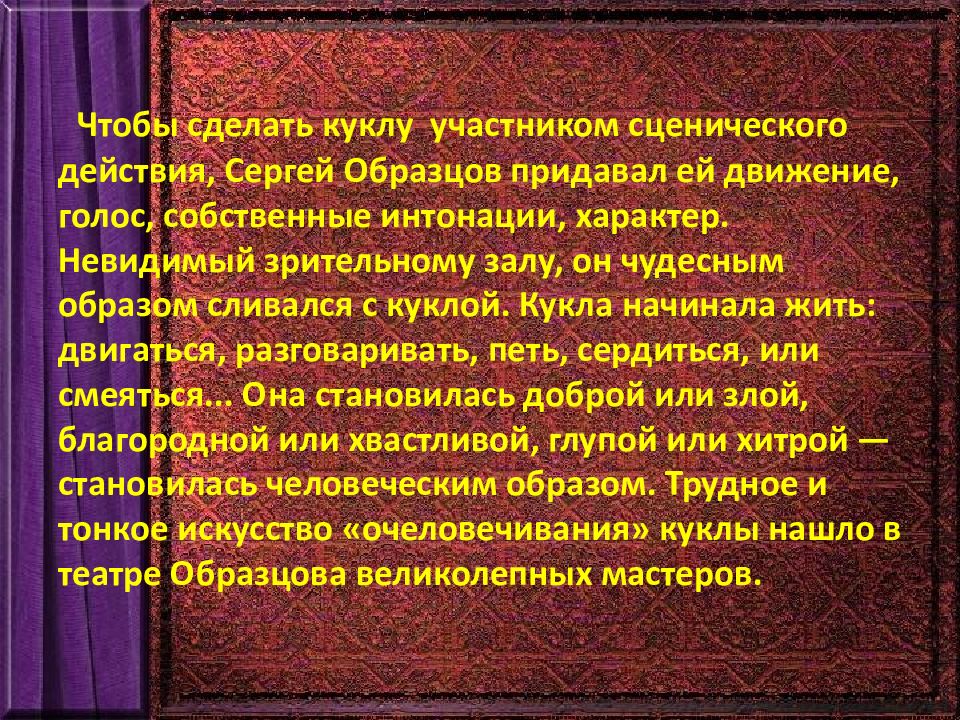 Чтобы сделать куклу  участником сценического действия, Сергей Образцов придавал ей движение, голос, собственные интонации, характер. Невидимый зрительному залу, он чудесным образом сливался с куклой. Кукла начинала жить: двигаться, разговаривать, петь, сердиться, или смеяться... Она становилась доброй или злой, благородной или хвастливой, глупой или хитрой — становилась человеческим образом. Трудное и тонкое искусство «очеловечивания» куклы нашло в театре Образцова великолепных мастеров.